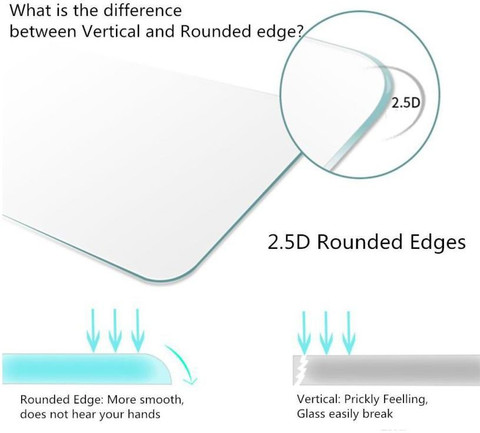 What is the difference between Vertical and Rounded edge?

2.5D

2.5D Rounded Edges

Rounded Edge: More smooth, does not hear your hands

Vertical: Prickly Feelling, Glass easily break